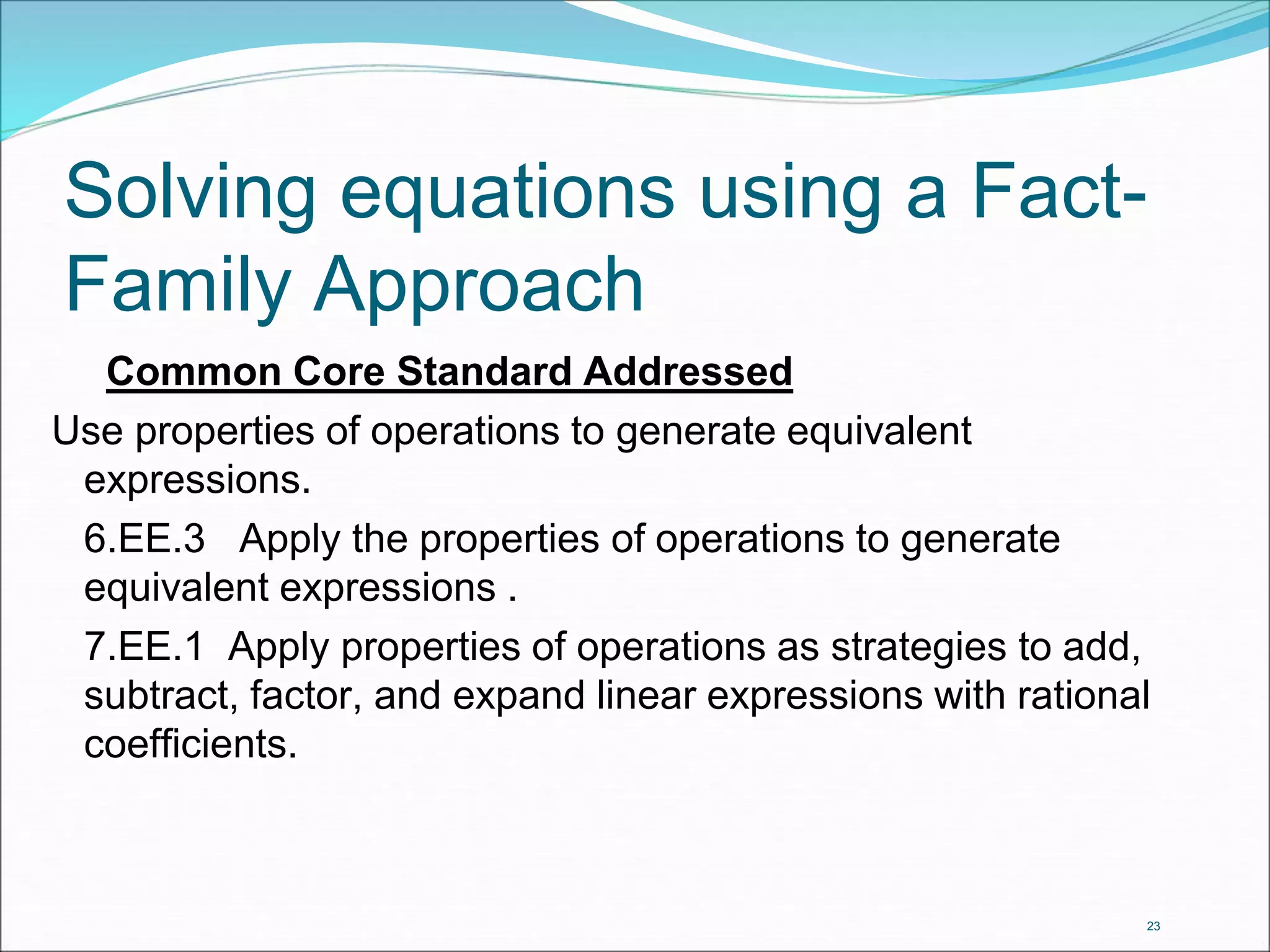 Solving equations using a Fact-Family Approach

Common Core Standard Addressed

Use properties of operations to generate equivalent expressions.

6.EE.3 Apply the properties of operations to generate equivalent expressions .

7.EE.1 Apply properties of operations as strategies to add, subtract, factor, and expand linear expressions with rational coefficients.

23